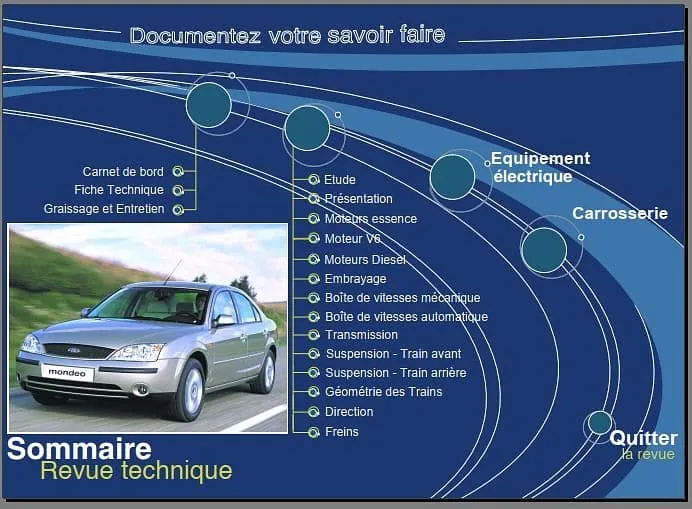 Documentez votre savoir faire

Carnet de bord
Fiche Technique
Graissage et Entretien

Etude
Présentation
Moteurs essence
Moteur V6
Moteurs Diesel
Embrayage
Boîte de vitesses mécanique
Boîte de vitesses automatique
Transmission
Suspension - Train avant
Suspension - Train arrière
Géométrie des Trains
Direction
Freins

Equipement électrique

Carrosserie

mondeo

Sommaire
Revue technique

Quitter
la revue